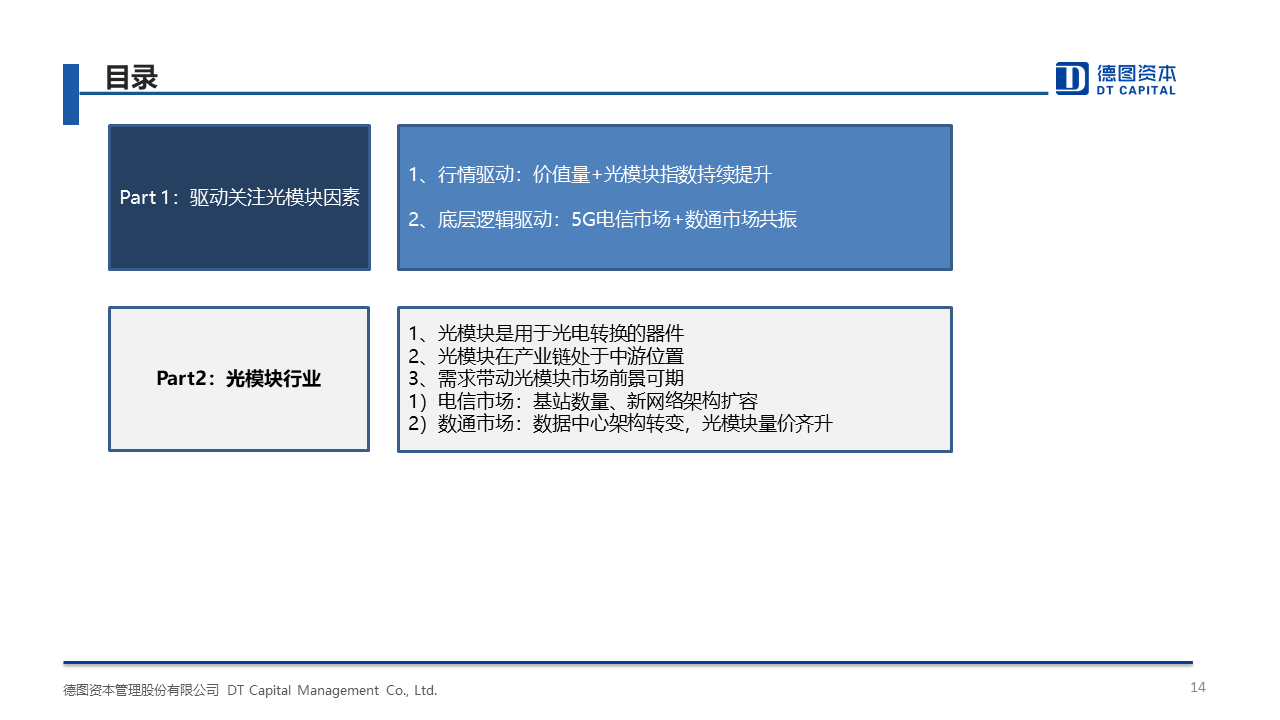 目录

德图资本
DT CAPITAL

Part 1：驱动关注光模块因素

1、行情驱动：价值量+光模块指数持续提升

2、底层逻辑驱动：5G电信市场+数通市场共振

Part2：光模块行业

1、光模块是用于光电转换的器件
2、光模块在产业链处于中游位置
3、需求带动光模块市场前景可期
1）电信市场：基站数量、新网络架构扩容
2）数通市场：数据中心架构转变，光模块量价齐升

德图资本管理股份有限公司 DT Capital Management Co., Ltd.

14